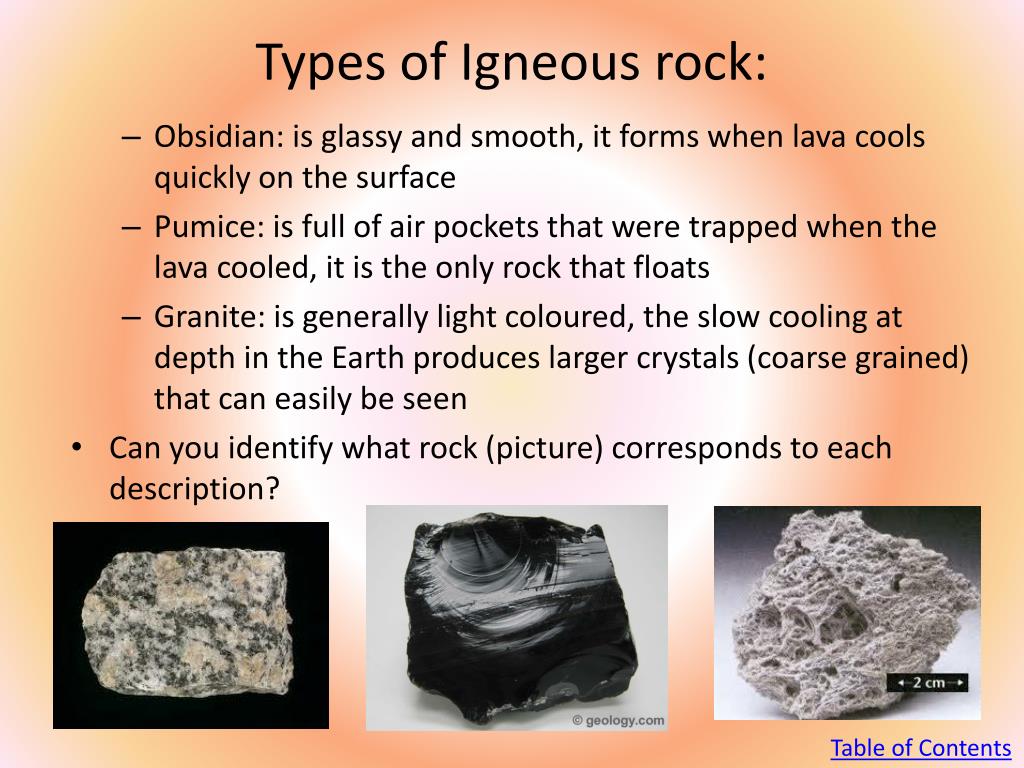 Types of Igneous rock:

– Obsidian: is glassy and smooth, it forms when lava cools quickly on the surface

– Pumice: is full of air pockets that were trapped when the lava cooled, it is the only rock that floats

– Granite: is generally light coloured, the slow cooling at depth in the Earth produces larger crystals (coarse grained) that can easily be seen

• Can you identify what rock (picture) corresponds to each description?

© geology.com

2 cm

Table of Contents